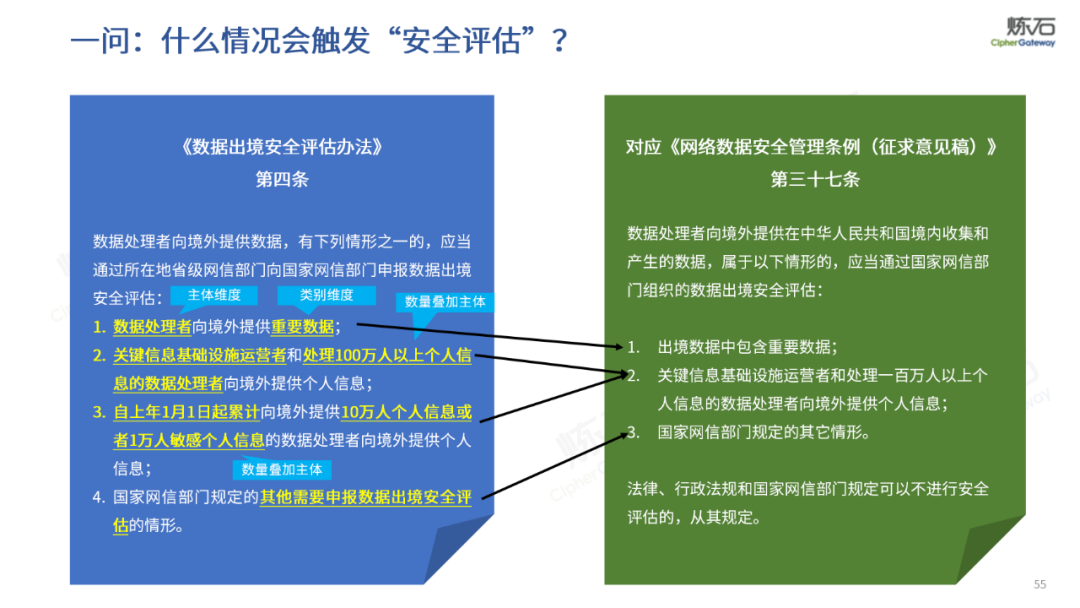 一问：什么情况会触发“安全评估”？

炼石
CipherGateway

《数据出境安全评估办法》
第四条

数据处理者向境外提供数据，有下列情形之一的，应当通过所在地省级网信部门向国家网信部门申报数据出境安全评估：

主体维度
类别维度
数量叠加主体

1. 数据处理者向境外提供重要数据；
2. 关键信息基础设施运营者和处理100万人以上个人信息的数据处理者向境外提供个人信息；
3. 自上年1月1日起累计向境外提供10万人个人信息或者1万人敏感个人信息的数据处理者向境外提供个人信息；

数量叠加主体

4. 国家网信部门规定的其他需要申报数据出境安全评估的情形。

对应《网络数据安全管理条例（征求意见稿）》
第三十七条

数据处理者向境外提供在中华人民共和国境内收集和产生的数据，属于以下情形的，应当通过国家网信部门组织的数据出境安全评估：

1. 出境数据中包含重要数据；
2. 关键信息基础设施运营者和处理一百万人以上个人信息的数据处理者向境外提供个人信息；
3. 国家网信部门规定的其它情形。

法律、行政法规和国家网信部门规定可以不进行安全评估的，从其规定。

55